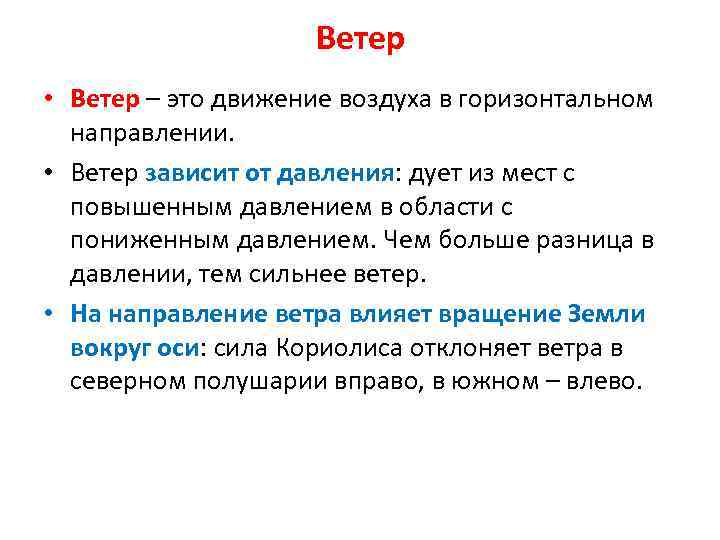 Ветер

• Ветер – это движение воздуха в горизонтальном направлении.

• Ветер зависит от давления: дует из мест с повышенным давлением в области с пониженным давлением. Чем больше разница в давлении, тем сильнее ветер.

• На направление ветра влияет вращение Земли вокруг оси: сила Кориолиса отклоняет ветра в северном полушарии вправо, в южном – влево.